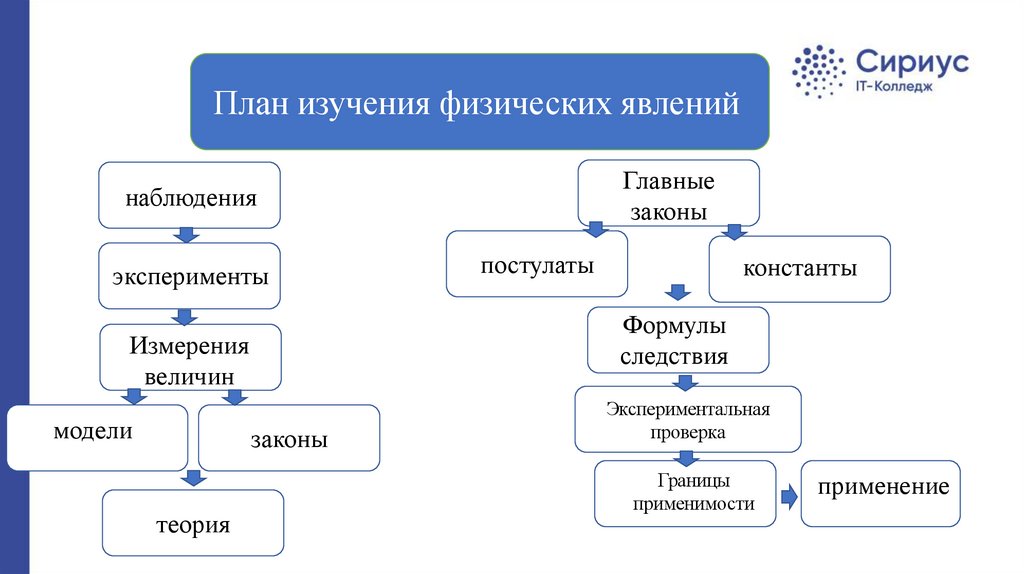 Сириус
IT-Колледж

План изучения физических явлений

наблюдения

эксперименты

Измерения величин

модели

законы

теория

Главные законы

постулаты

константы

Формулы следствия

Экспериментальная проверка

Границы применимости

применение